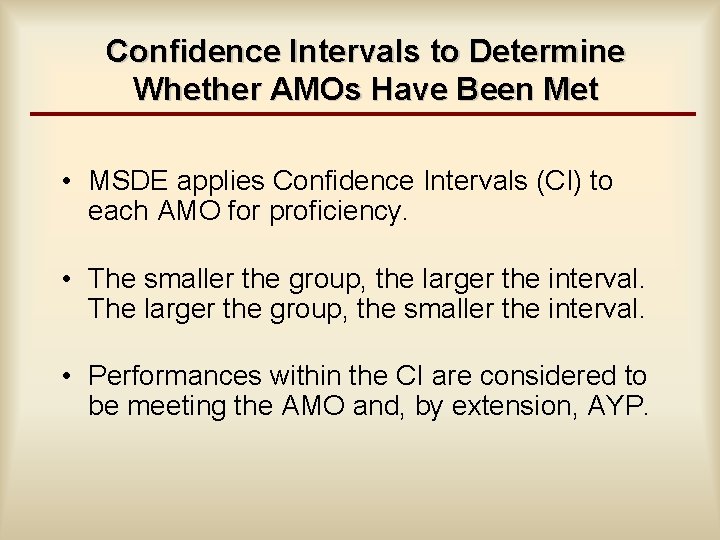 Confidence Intervals to Determine Whether AMOs Have Been Met

• MSDE applies Confidence Intervals (CI) to each AMO for proficiency.

• The smaller the group, the larger the interval. The larger the group, the smaller the interval.

• Performances within the CI are considered to be meeting the AMO and, by extension, AYP.